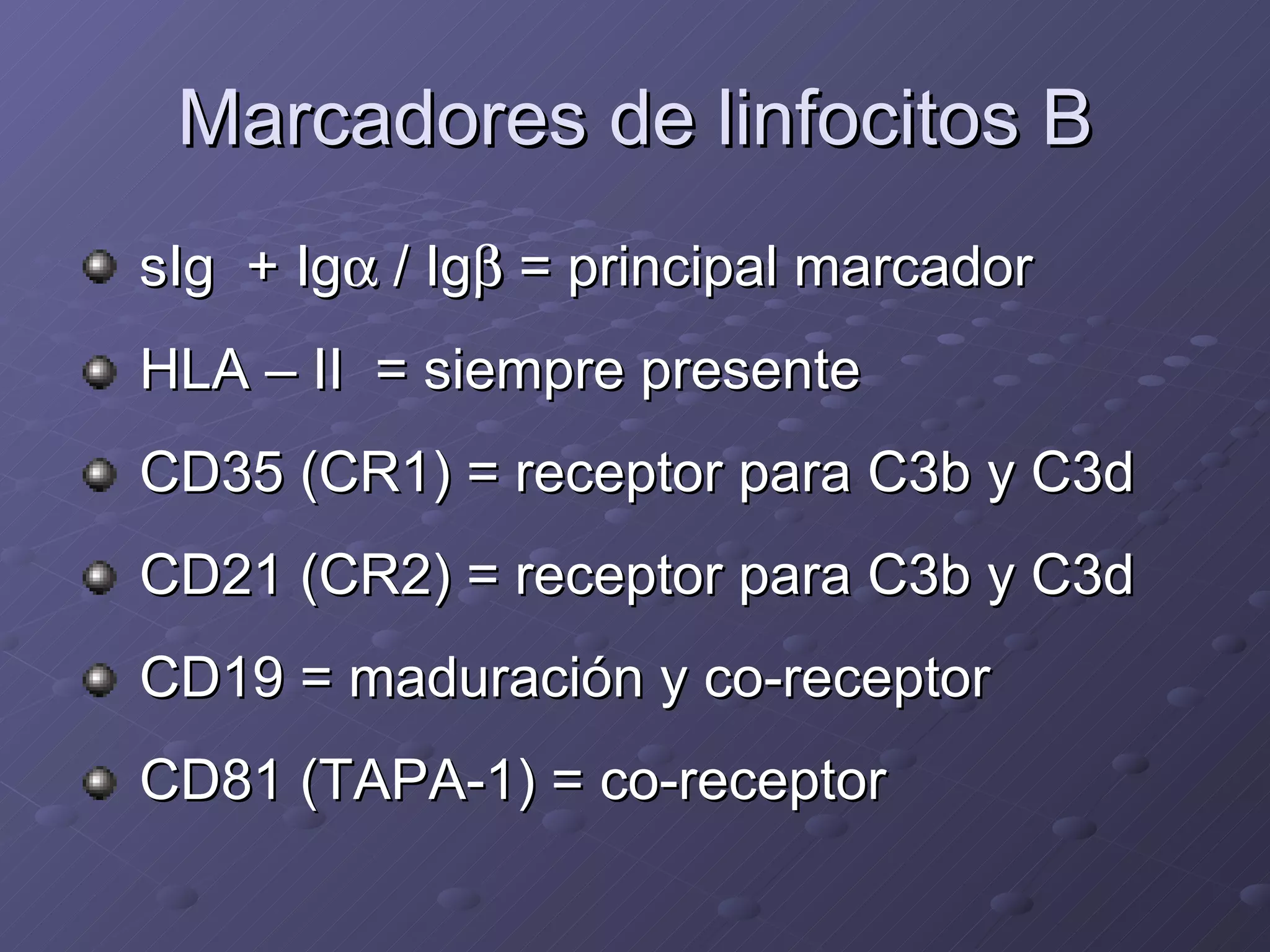 Marcadores de linfocitos B

sIg + Igα / Igβ = principal marcador

HLA – II = siempre presente

CD35 (CR1) = receptor para C3b y C3d

CD21 (CR2) = receptor para C3b y C3d

CD19 = maduración y co-receptor

CD81 (TAPA-1) = co-receptor